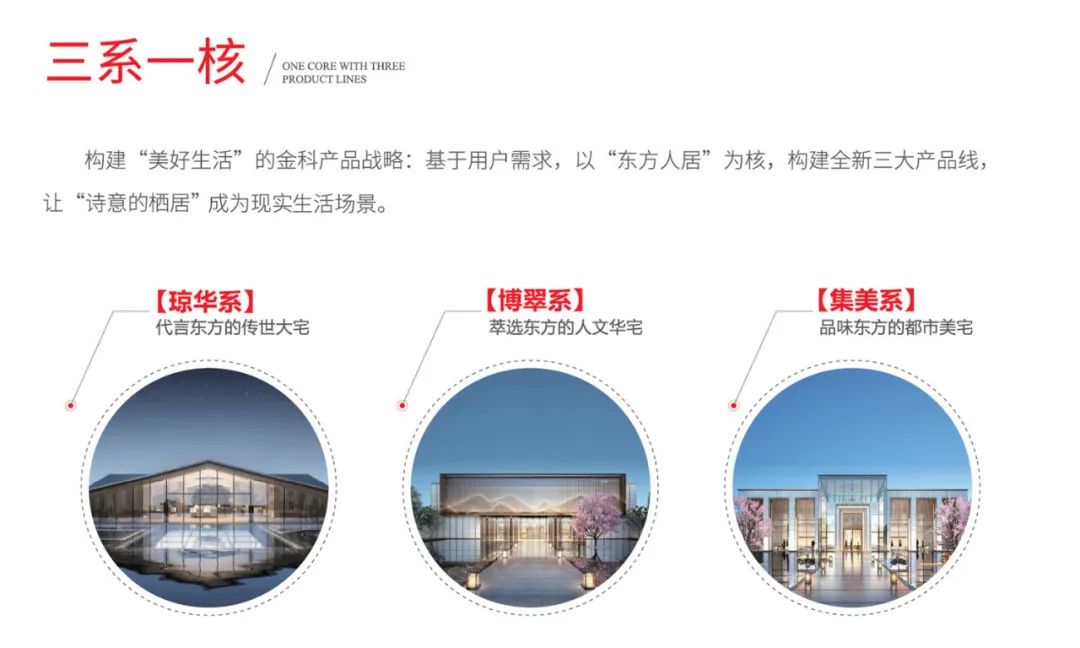 三系一核 / ONE CORE WITH THREE PRODUCT LINES

构建“美好生活”的金科产品战略：基于用户需求，以“东方人居”为核，构建全新三大产品线，让“诗意的栖居”成为现实生活场景。

【琼华系】
代言东方的传世大宅

【博翠系】
萃选东方的人文华宅

【集美系】
品味东方的都市美宅